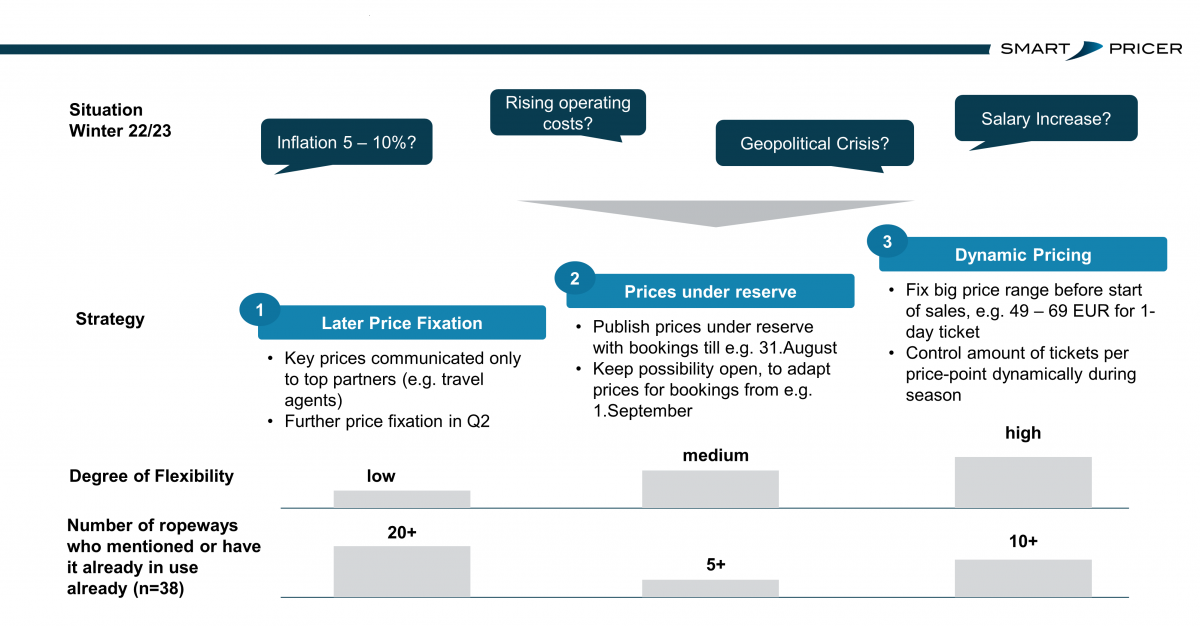 SMART PRICER

Situation Winter 22/23

Inflation 5 – 10%?

Rising operating costs?

Geopolitical Crisis?

Salary Increase?

Strategy

1 Later Price Fixation

• Key prices communicated only to top partners (e.g. travel agents)
• Further price fixation in Q2

2 Prices under reserve

• Publish prices under reserve with bookings till e.g. 31.August
• Keep possibility open, to adapt prices for bookings from e.g. 1.September

3 Dynamic Pricing

• Fix big price range before start of sales, e.g. 49 – 69 EUR for 1-day ticket
• Control amount of tickets per price-point dynamically during season

Degree of Flexibility

low

medium

high

Number of ropeways who mentioned or have it already in use already (n=38)

20+

5+

10+